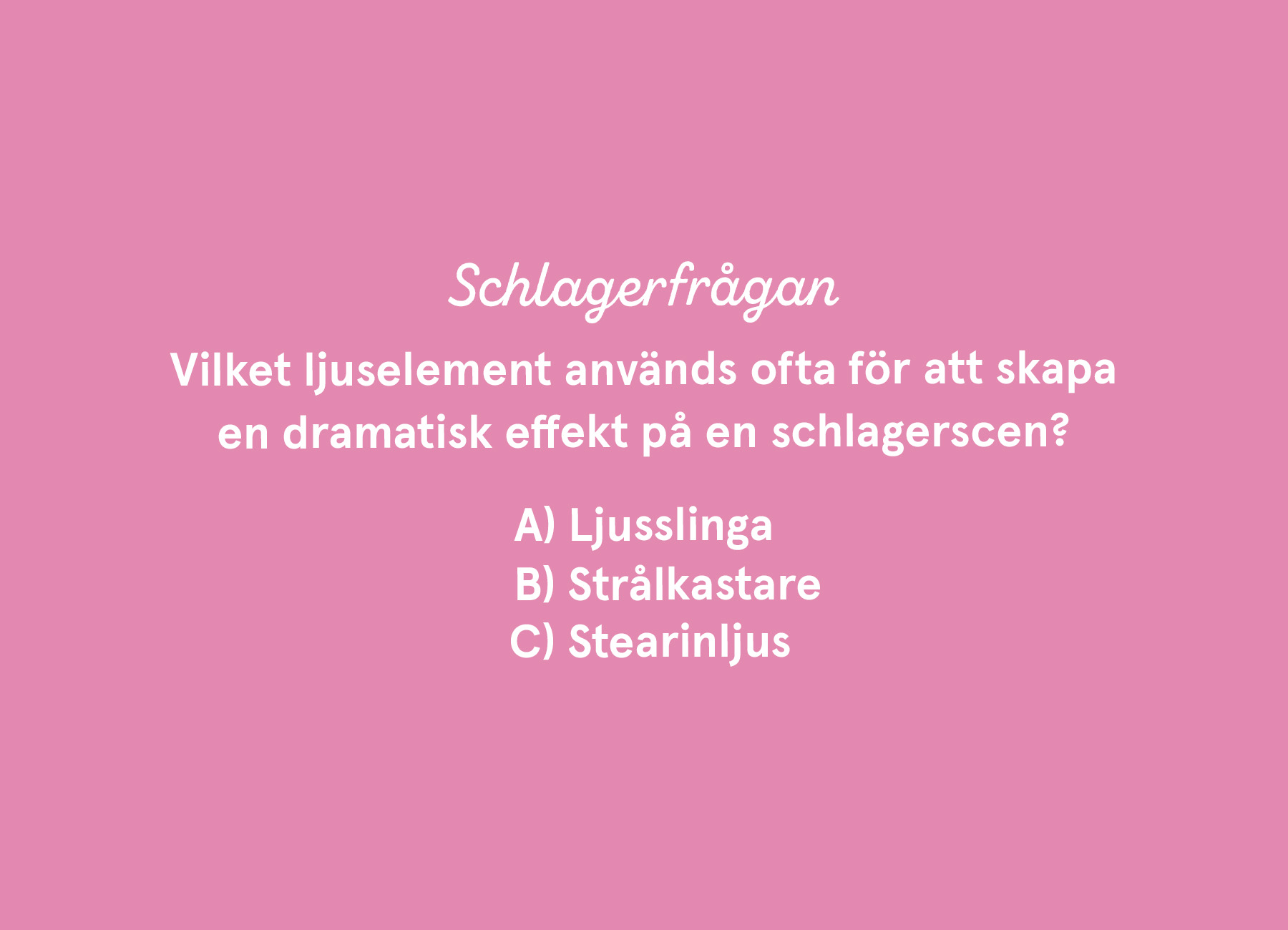 Schlagerfrågan

Vilket ljuselement används ofta för att skapa en dramatisk effekt på en schlagerscen?

A) Ljusslinga
B) Strålkastare
C) Stearinljus